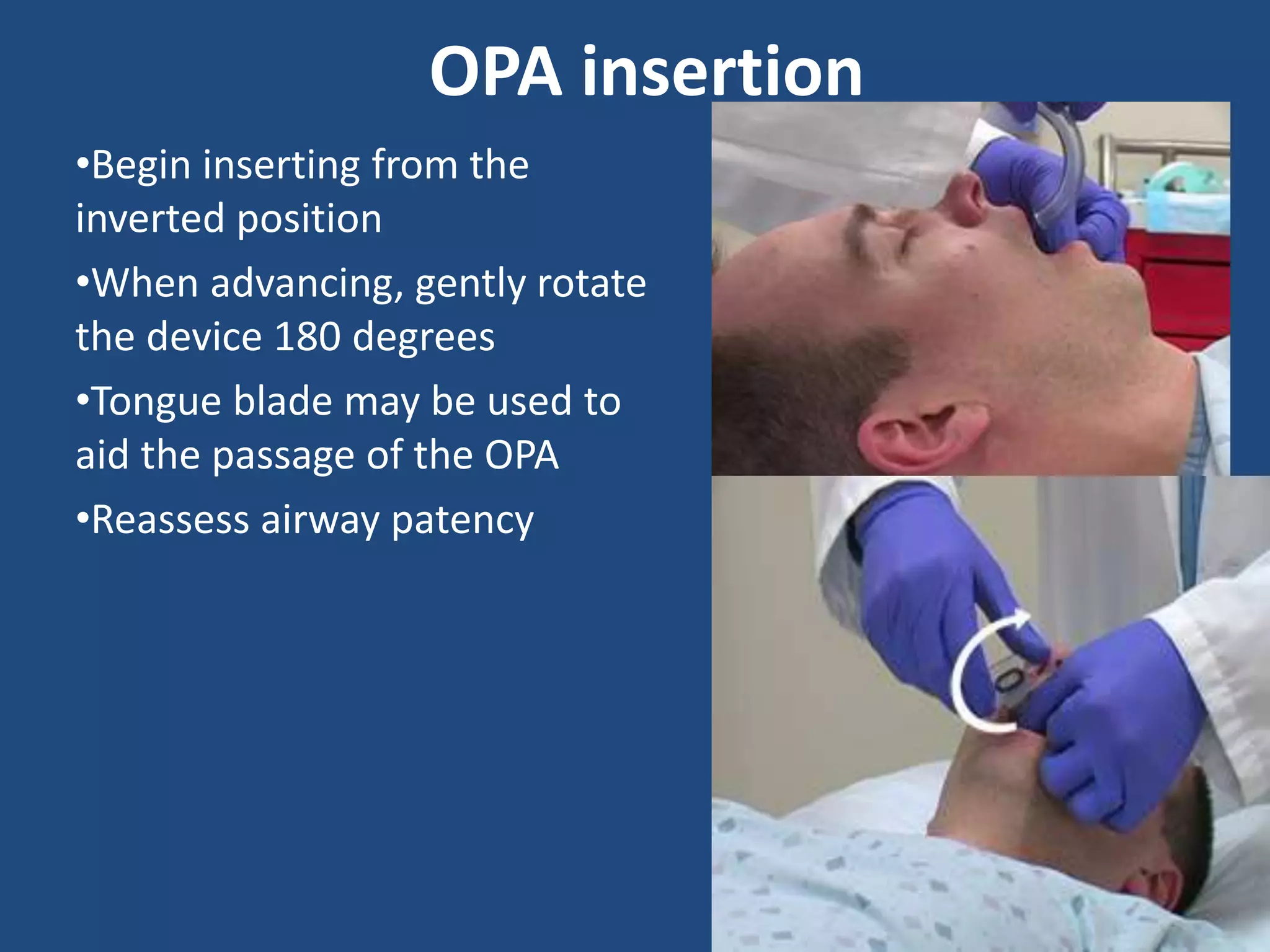 OPA insertion

•Begin inserting from the inverted position

•When advancing, gently rotate the device 180 degrees

•Tongue blade may be used to aid the passage of the OPA

•Reassess airway patency